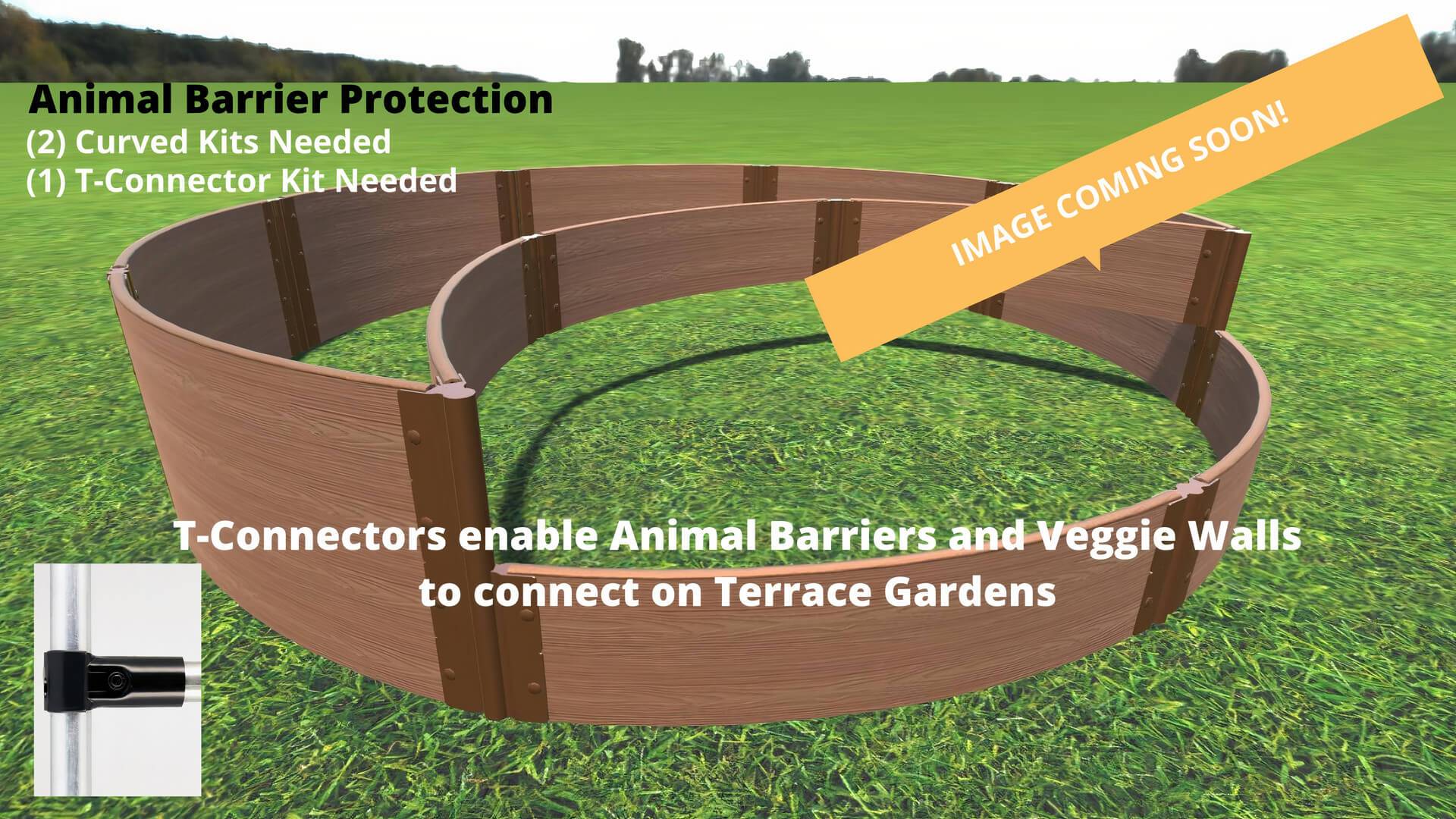 Animal Barrier Protection
(2) Curved Kits Needed
(1) T-Connector Kit Needed

IMAGE COMING SOON!

T-Connectors enable Animal Barriers and Veggie Walls to connect on Terrace Gardens